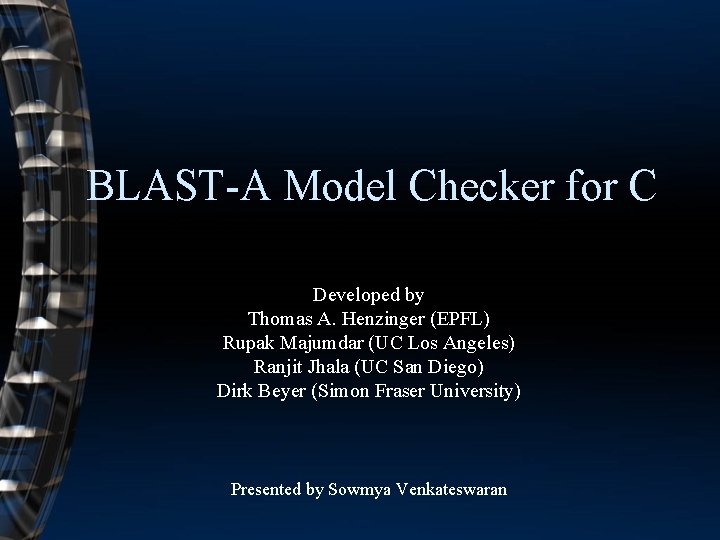 BLAST-A Model Checker for C

Developed by
Thomas A. Henzinger (EPFL)
Rupak Majumdar (UC Los Angeles)
Ranjit Jhala (UC San Diego)
Dirk Beyer (Simon Fraser University)

Presented by Sowmya Venkateswaran